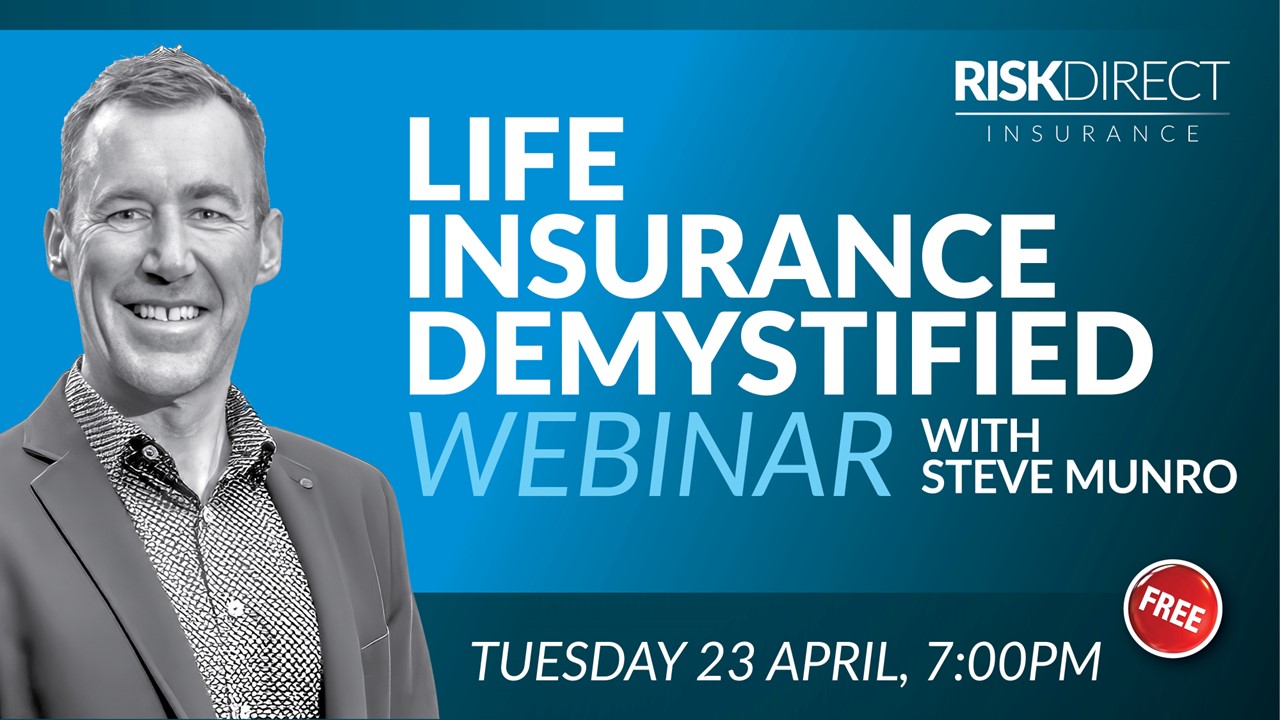 RISKDIRECT
INSURANCE

LIFE INSURANCE DEMYSTIFIED

WEBINAR WITH STEVE MUNRO

FREE

TUESDAY 23 APRIL, 7:00PM